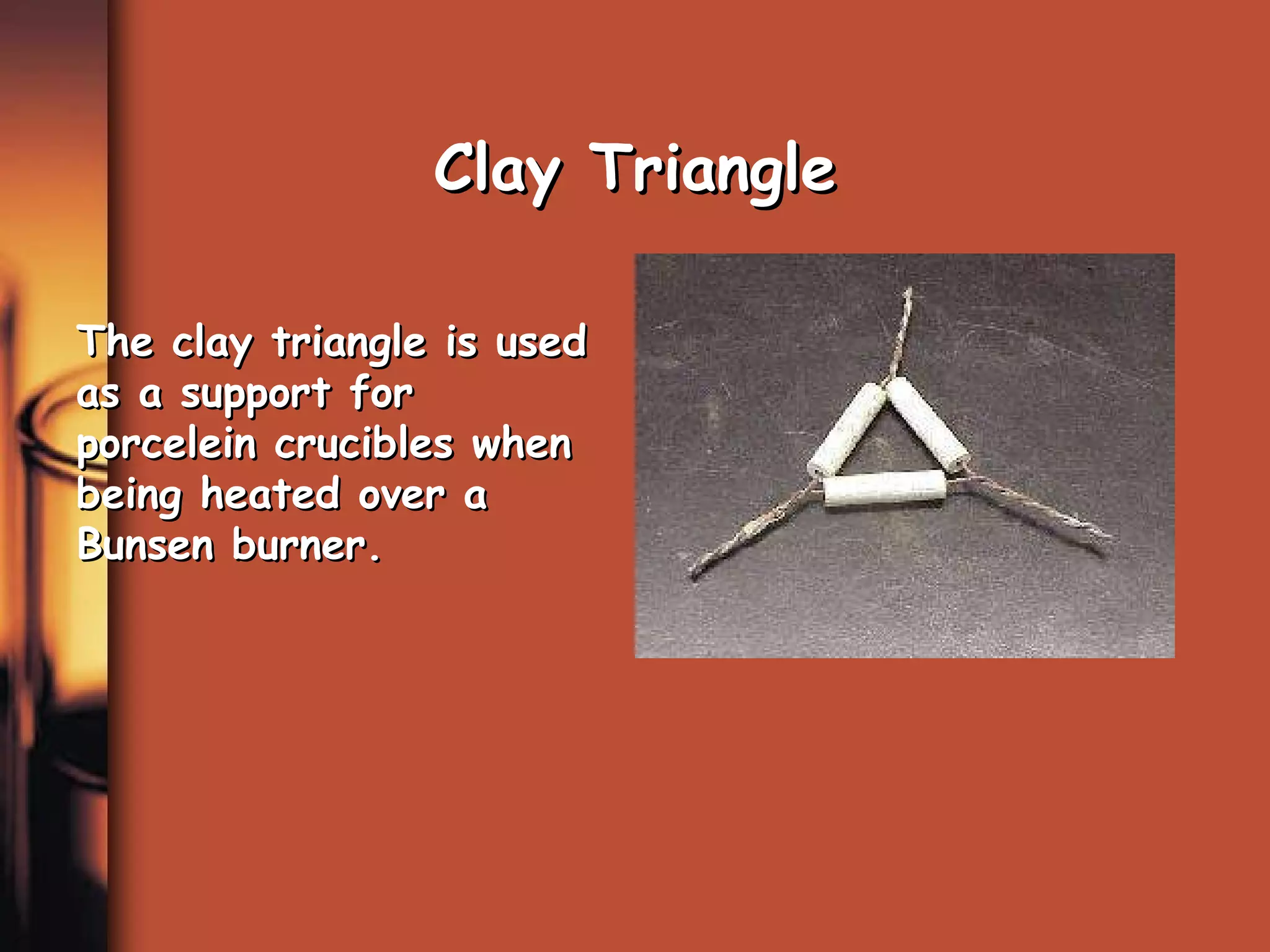 Clay Triangle

The clay triangle is used as a support for porcelein crucibles when being heated over a Bunsen burner.